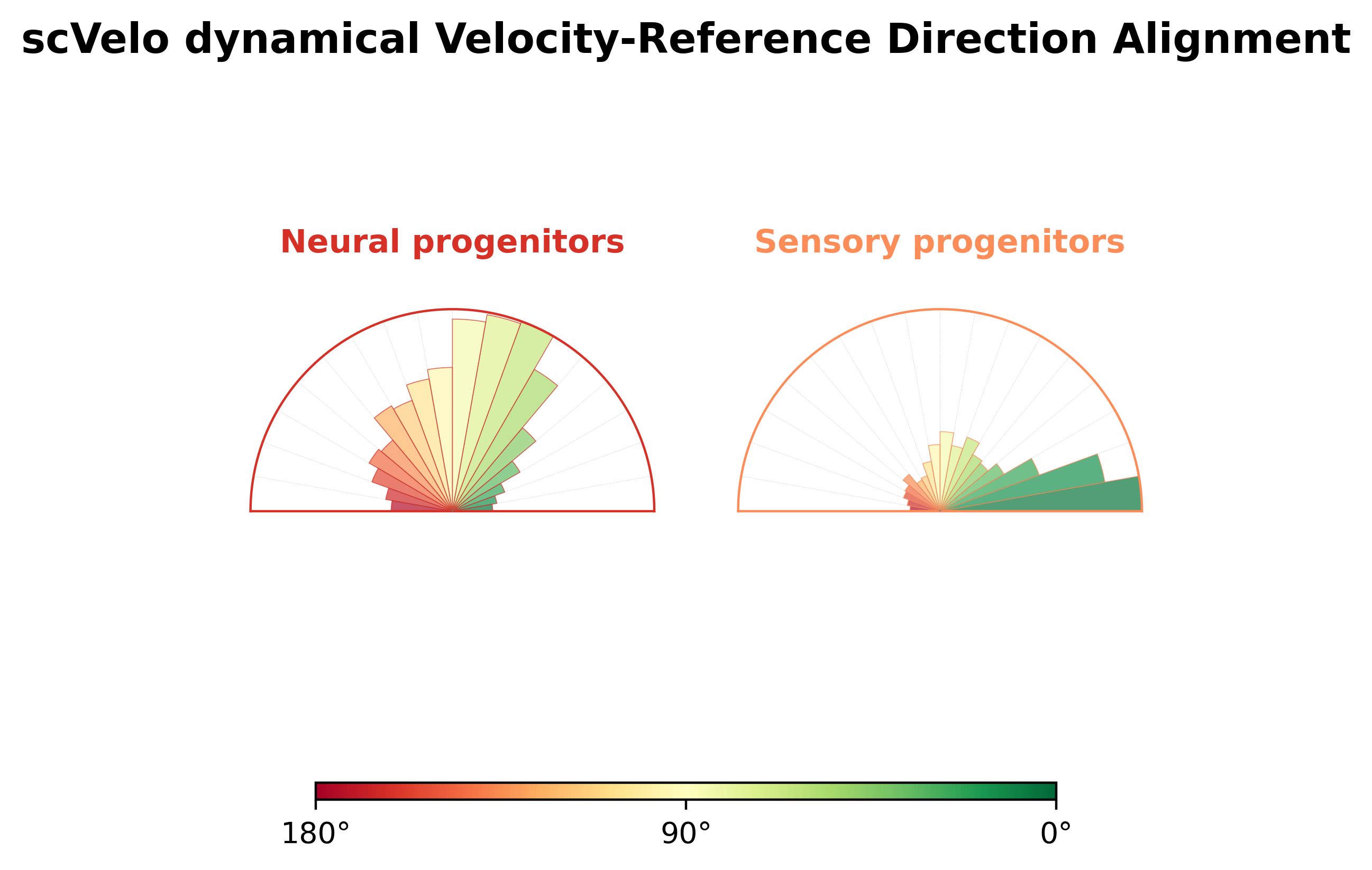 scVelo dynamical Velocity-Reference Direction Alignment

Neural progenitors

Sensory progenitors

180°

90°

0°